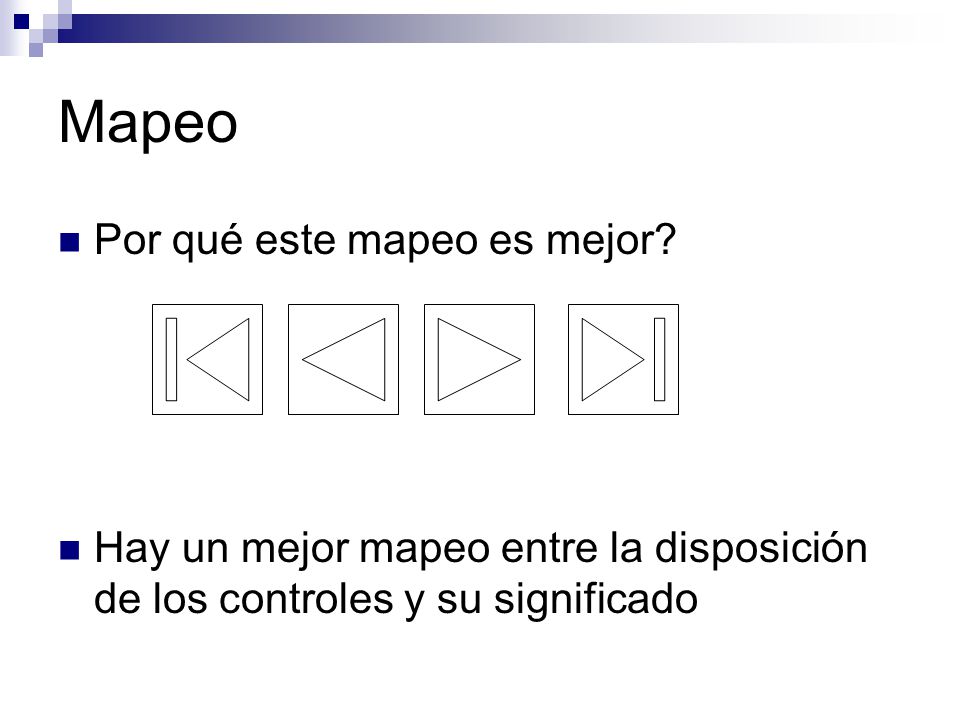 Mapeo

Por qué este mapeo es mejor?

Hay un mejor mapeo entre la disposición de los controles y su significado